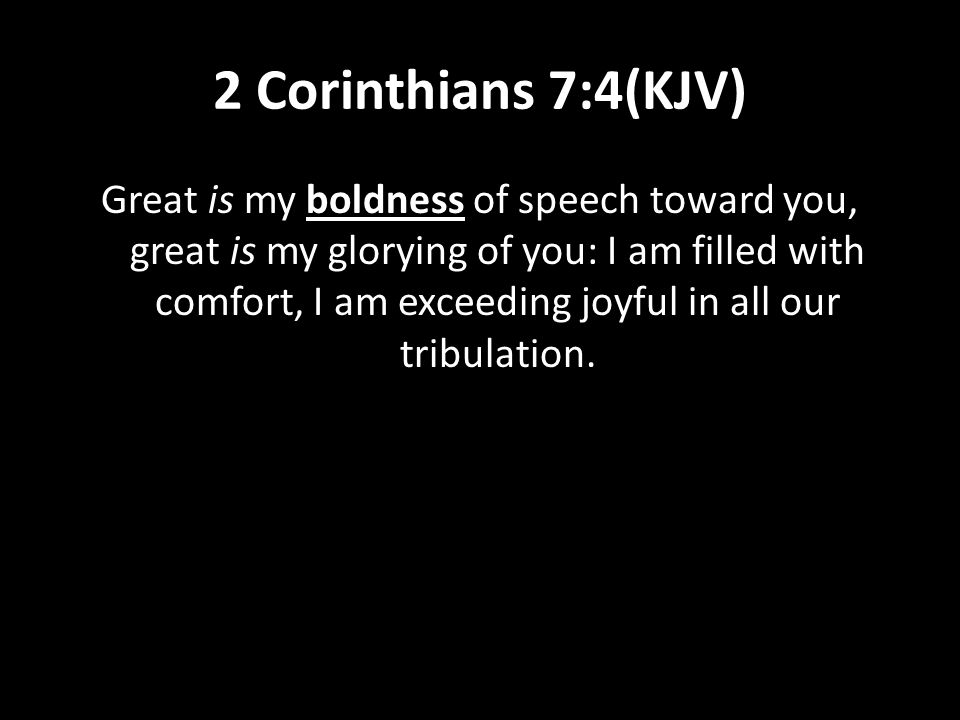 2 Corinthians 7:4(KJV)

Great is my boldness of speech toward you, great is my glorying of you: I am filled with comfort, I am exceeding joyful in all our tribulation.